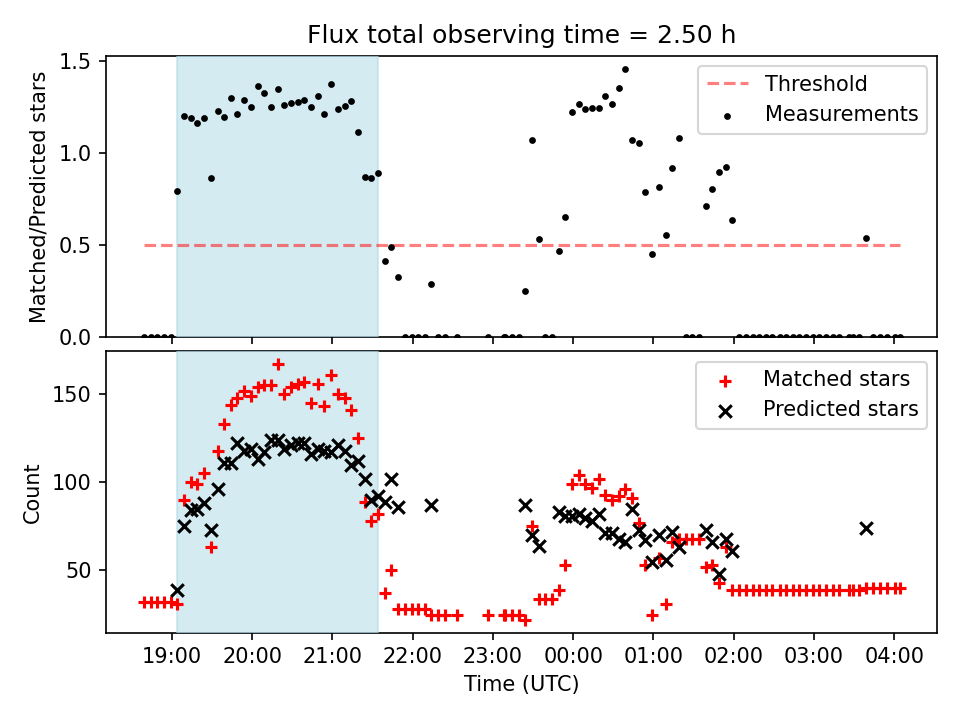 Flux total observing time = 2.50 h

Matched/Predicted stars

1.5
1.0
0.5
0.0

Threshold
Measurements

Count

150
100
50

Matched stars
Predicted stars

19:00 20:00 21:00 22:00 23:00 00:00 01:00 02:00 03:00 04:00

Time (UTC)